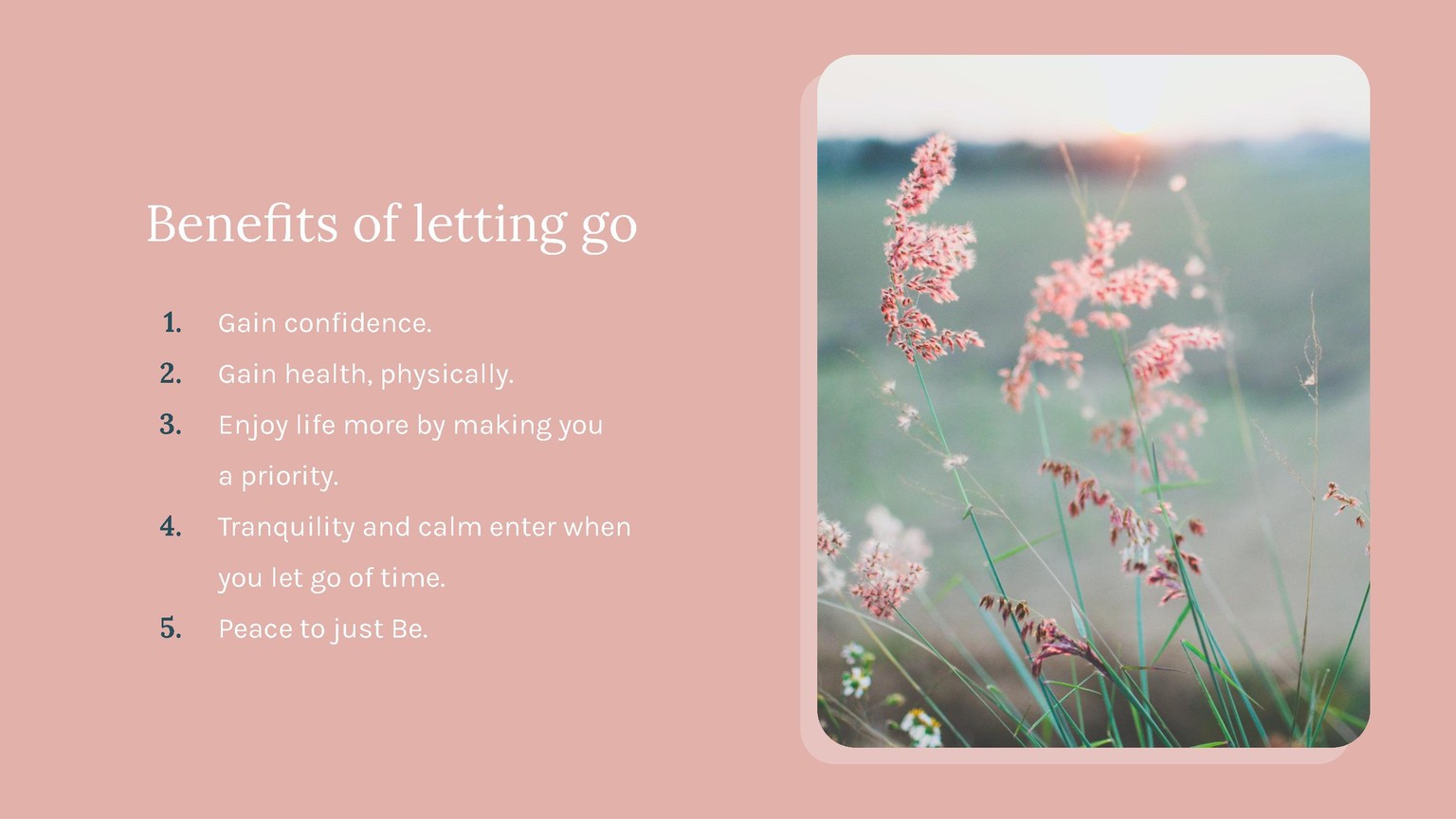 Benefits of letting go

1. Gain confidence.
2. Gain health, physically.
3. Enjoy life more by making you a priority.
4. Tranquility and calm enter when you let go of time.
5. Peace to just Be.